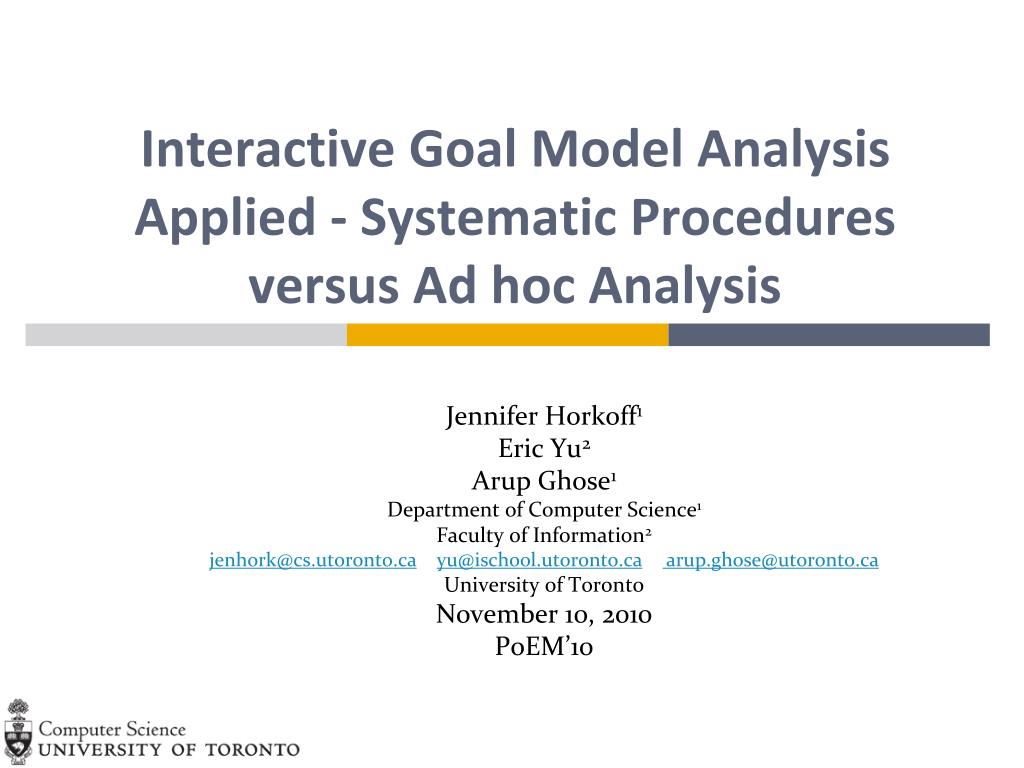 Interactive Goal Model Analysis Applied - Systematic Procedures versus Ad hoc Analysis

Jennifer Horkoff$^1$
Eric Yu$^2$
Arup Ghose$^1$
Department of Computer Science$^1$
Faculty of Information$^2$
jenhork@cs.utoronto.ca yu@ischool.utoronto.ca arup.ghose@utoronto.ca
University of Toronto
November 10, 2010
PoEM'10

Computer Science
UNIVERSITY OF TORONTO